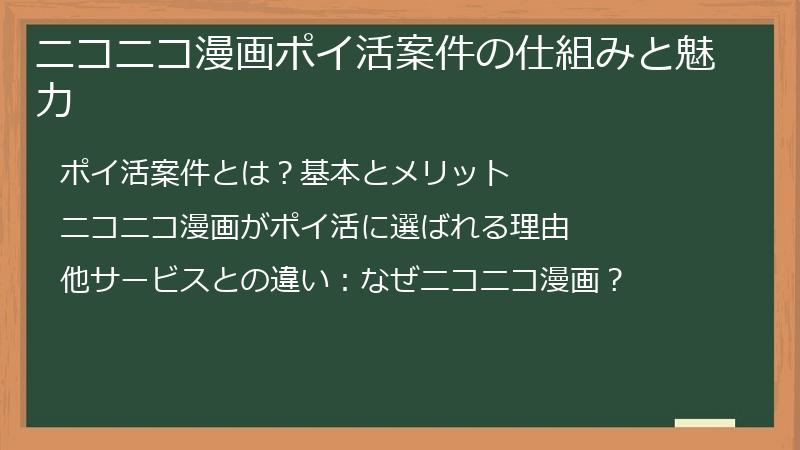 ニコニコ漫画ポイ活案件の仕組みと魅力

ポイ活案件とは？基本とメリット

ニコニコ漫画がポイ活に選ばれる理由

他サービスとの違い：なぜニコニコ漫画？